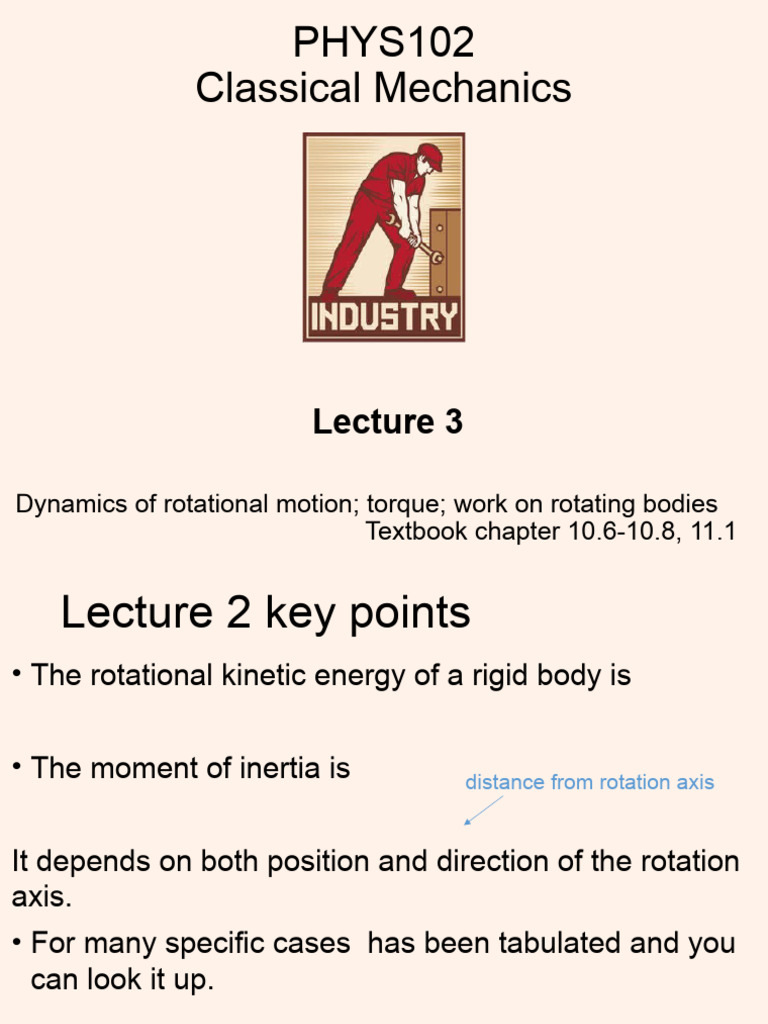 PHYS102
Classical Mechanics

INDUSTRY

Lecture 3

Dynamics of rotational motion; torque; work on rotating bodies
Textbook chapter 10.6-10.8, 11.1

Lecture 2 key points

• The rotational kinetic energy of a rigid body is

• The moment of inertia is

distance from rotation axis

It depends on both position and direction of the rotation axis.

• For many specific cases has been tabulated and you can look it up.